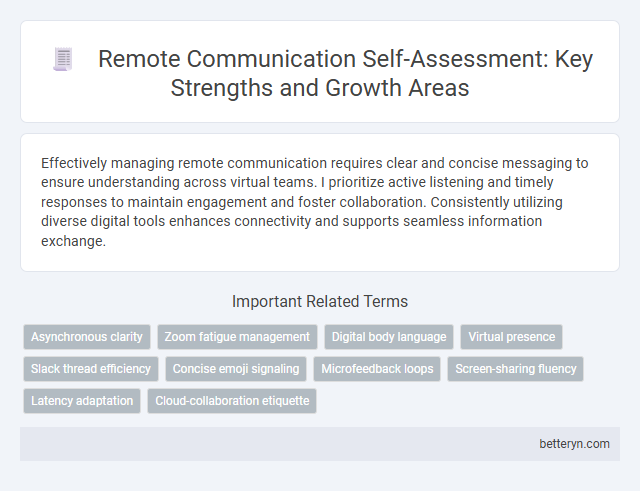 Remote Communication Self-Assessment: Key Strengths and Growth Areas

Effectively managing remote communication requires clear and concise messaging to ensure understanding across virtual teams. I prioritize active listening and timely responses to maintain engagement and foster collaboration. Consistently utilizing diverse digital tools enhances connectivity and supports seamless information exchange.

Important Related Terms

Asynchronous clarity
Zoom fatigue management
Digital body language
Virtual presence
Slack thread efficiency
Concise emoji signaling
Microfeedback loops
Screen-sharing fluency
Latency adaptation
Cloud-collaboration etiquette

betteryn.com